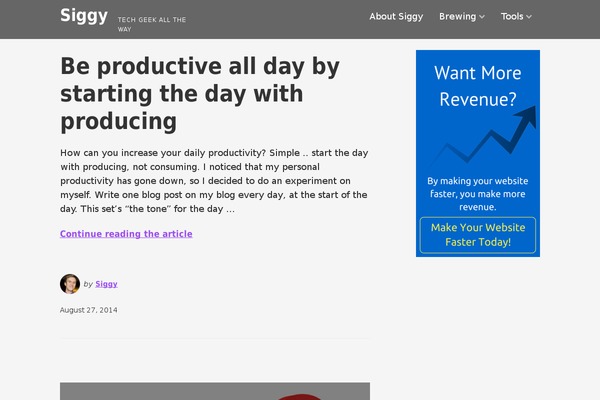 Siggy
TECH GEEK ALL THE WAY

About Siggy Brewing Tools

Be productive all day by starting the day with producing

How can you increase your daily productivity? Simple .. start the day with producing, not consuming. I noticed that my personal productivity has gone down, so I decided to do an experiment on myself. Write one blog post on my blog every day, at the start of the day. This set's "the tone" for the day …

Continue reading the article

by Siggy

August 27, 2014

Want More Revenue?

By making your website faster, you make more revenue.

Make Your Website Faster Today!